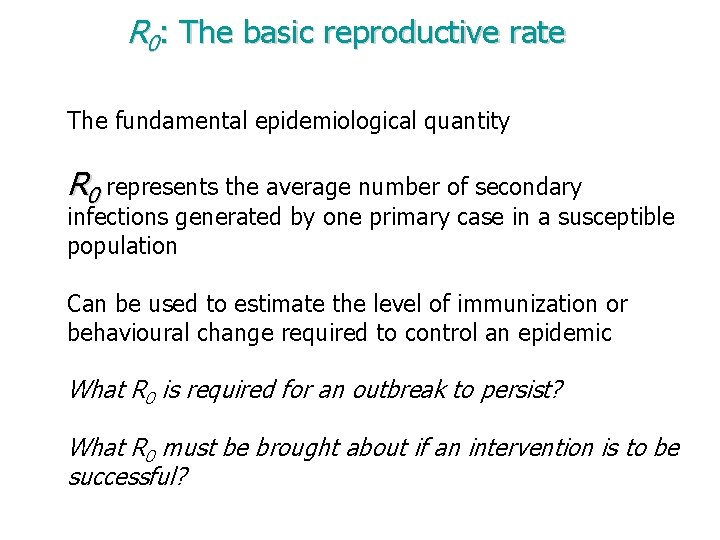 $R_0$: The basic reproductive rate

The fundamental epidemiological quantity

$R_0$ represents the average number of secondary infections generated by one primary case in a susceptible population

Can be used to estimate the level of immunization or behavioural change required to control an epidemic

What $R_0$ is required for an outbreak to persist?

What $R_0$ must be brought about if an intervention is to be successful?